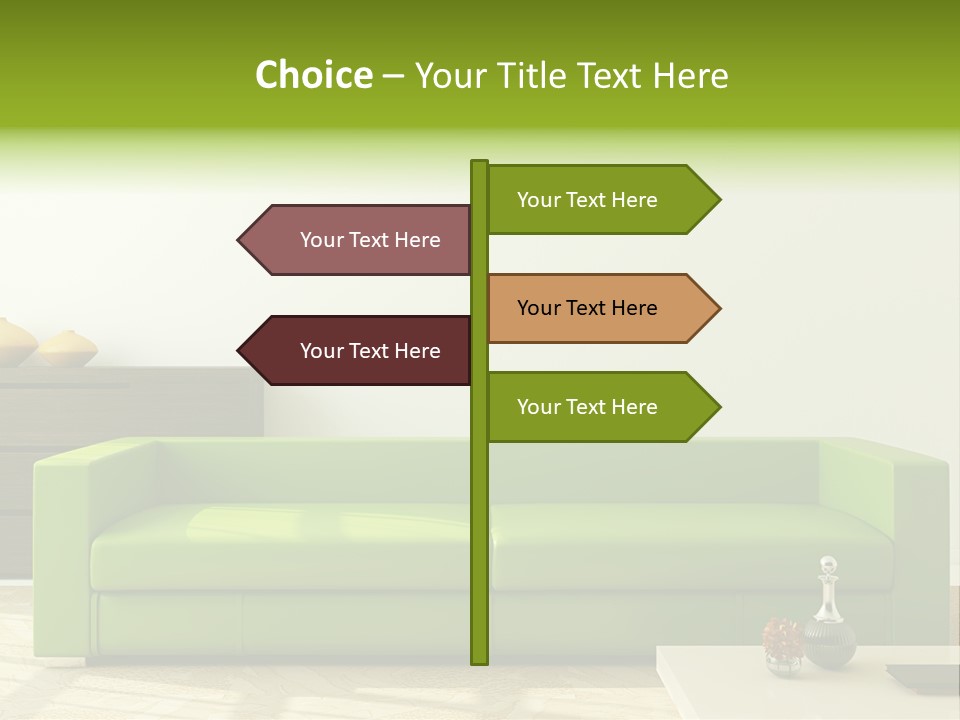 Choice – Your Title Text Here

Your Text Here

Your Text Here

Your Text Here

Your Text Here

Your Text Here